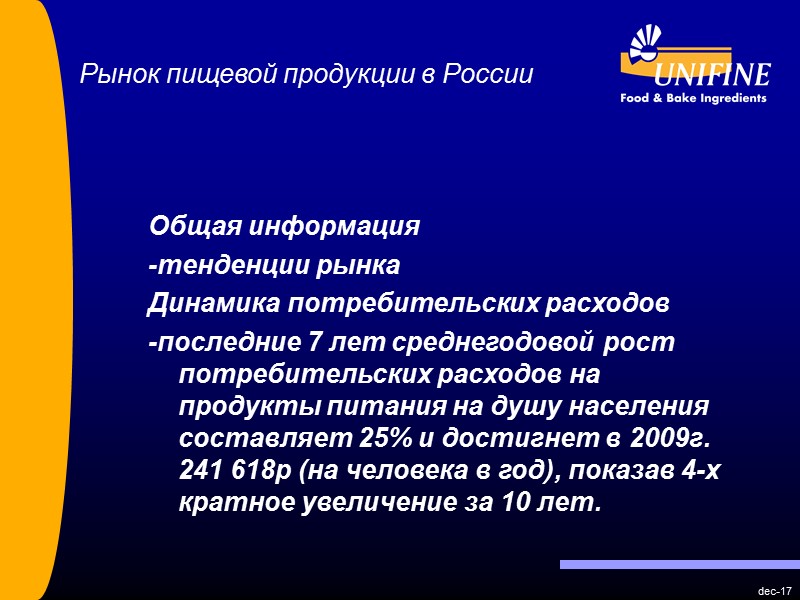 Рынок пищевой продукции в России

UNIFINE
Food & Bake Ingredients

Общая информация
-тенденции рынка
Динамика потребительских расходов
-последние 7 лет среднегодовой рост потребительских расходов на продукты питания на душу населения составляет 25% и достигнет в 2009г. 241 618р (на человека в год), показав 4-х кратное увеличение за 10 лет.

dec-17